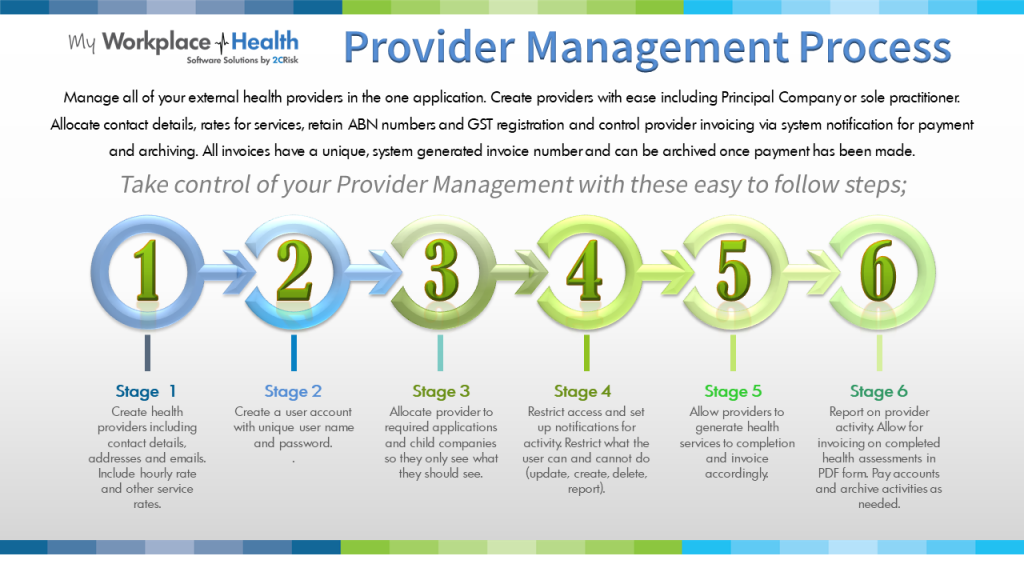 My Workplace Health
Software Solutions by 2CRisk

Provider Management Process

Manage all of your external health providers in the one application. Create providers with ease including Principal Company or sole practitioner. Allocate contact details, rates for services, retain ABN numbers and GST registration and control provider invoicing via system notification for payment and archiving. All invoices have a unique, system generated invoice number and can be archived once payment has been made.

Take control of your Provider Management with these easy to follow steps;

1 2 3 4 5 6

Stage 1
Create health providers including contact details, addresses and emails. Include hourly rate and other service rates.

Stage 2
Create a user account with unique user name and password.
.

Stage 3
Allocate provider to required applications and child companies so they only see what they should see.

Stage 4
Restrict access and set up notifications for activity. Restrict what the user can and cannot do (update, create, delete, report).

Stage 5
Allow providers to generate health services to completion and invoice accordingly.

Stage 6
Report on provider activity. Allow for invoicing on completed health assessments in PDF form. Pay accounts and archive activities as needed.